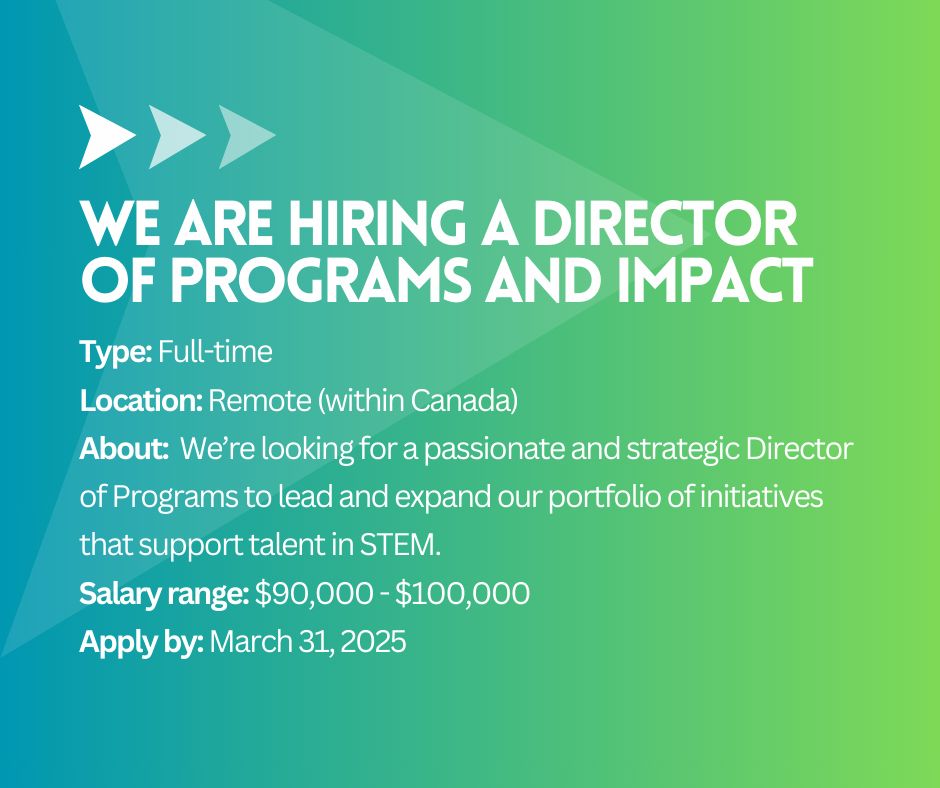 WE ARE HIRING A DIRECTOR OF PROGRAMS AND IMPACT

Type: Full-time

Location: Remote (within Canada)

About: We're looking for a passionate and strategic Director of Programs to lead and expand our portfolio of initiatives that support talent in STEM.

Salary range: \$90,000 - \$100,000

Apply by: March 31, 2025